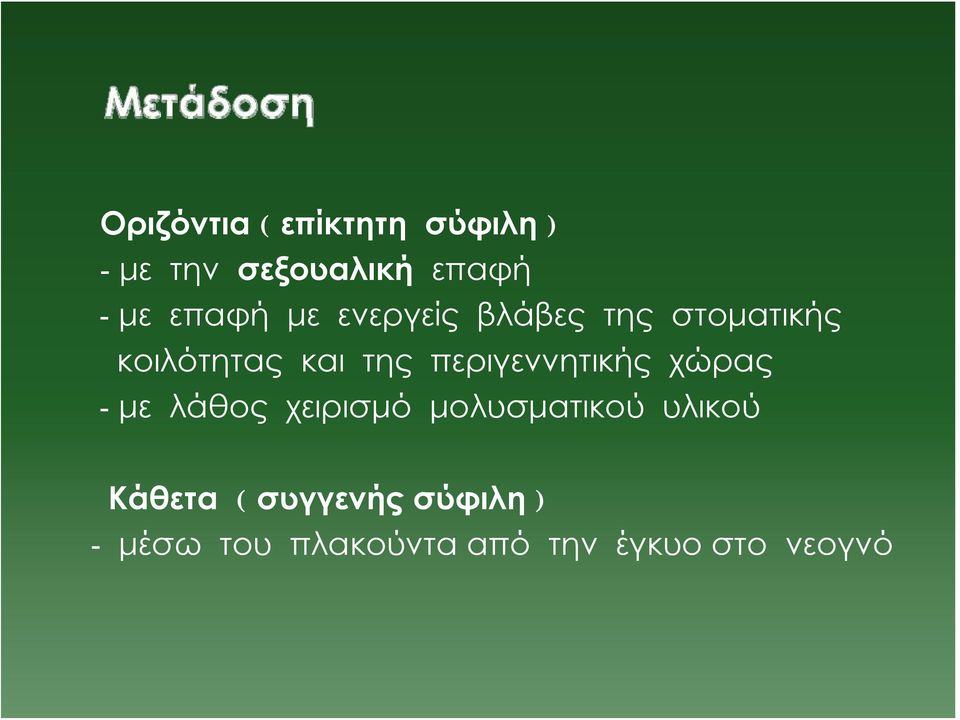 Μετάδοση

Οριζόντια ( επίκτητη σύφιλη )
- με την σεξουαλική επαφή
- με επαφή με ενεργείς βλάβες της στοματικής κοιλότητας και της περιγεννητικής χώρας
- με λάθος χειρισμό μολυσματικού υλικού

Κάθετα ( συγγενής σύφιλη )
- μέσω του πλακούντα από την έγκυο στο νεογνό